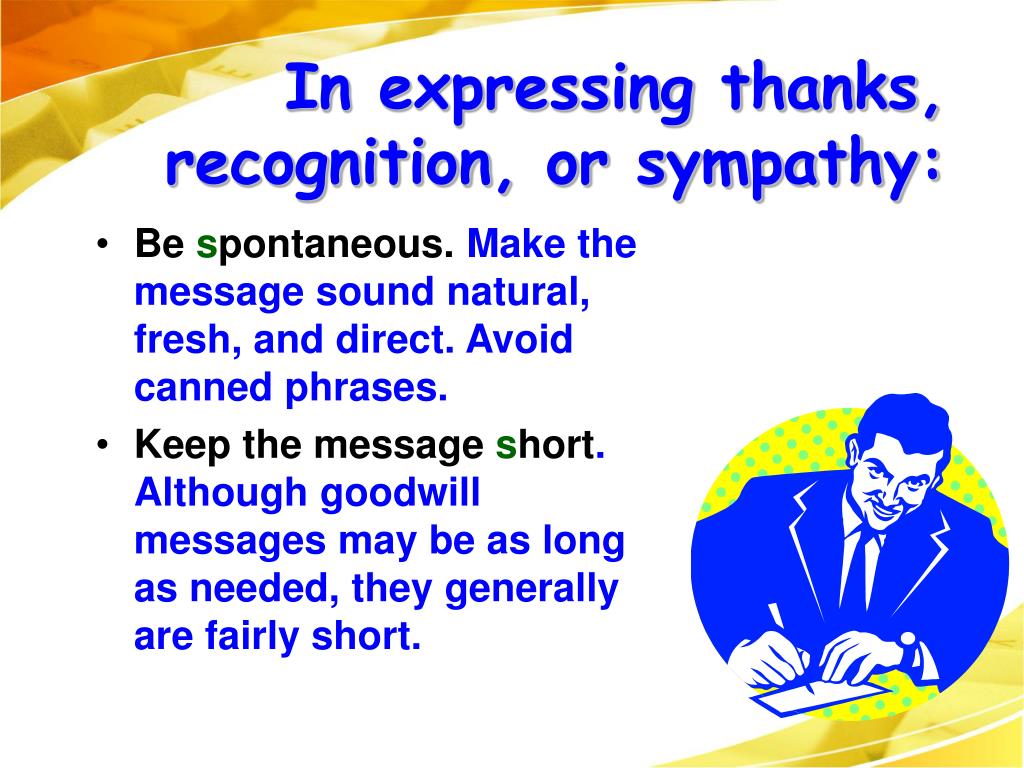 In expressing thanks, recognition, or sympathy:

• Be spontaneous. Make the message sound natural, fresh, and direct. Avoid canned phrases.

• Keep the message short. Although goodwill messages may be as long as needed, they generally are fairly short.